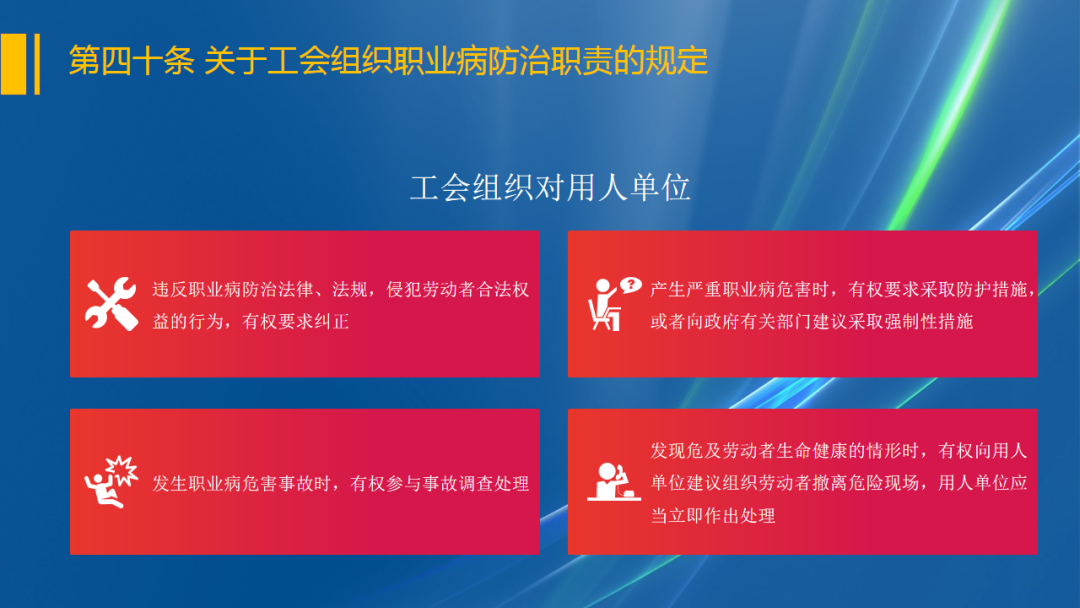 第四十条 关于工会组织职业病防治职责的规定

工会组织对用人单位

违反职业病防治法律、法规，侵犯劳动者合法权益的行为，有权要求纠正

产生严重职业病危害时，有权要求采取防护措施，或者向政府有关部门建议采取强制性措施

发生职业病危害事故时，有权参与事故调查处理

发现危及劳动者生命健康的情形时，有权向用人单位建议组织劳动者撤离危险现场，用人单位应当立即作出处理